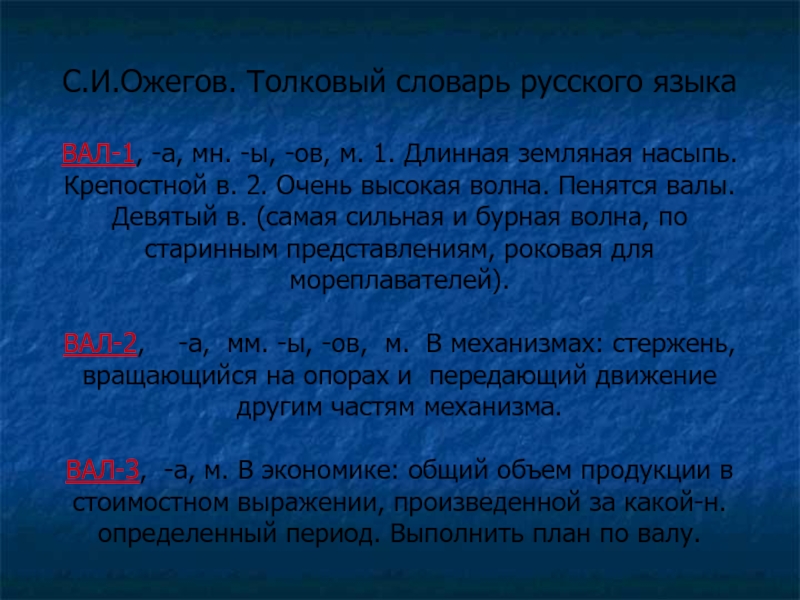 С.И.Ожегов. Толковый словарь русского языка

ВАЛ-1, -а, мн. -ы, -ов, м. 1. Длинная земляная насыпь. Крепостной в. 2. Очень высокая волна. Пенятся валы. Девятый в. (самая сильная и бурная волна, по старинным представлениям, роковая для мореплавателей).

ВАЛ-2, -а, мм. -ы, -ов, м. В механизмах: стержень, вращающийся на опорах и передающий движение другим частям механизма.

ВАЛ-3, -а, м. В экономике: общий объем продукции в стоимостном выражении, произведенной за какой-н. определенный период. Выполнить план по валу.